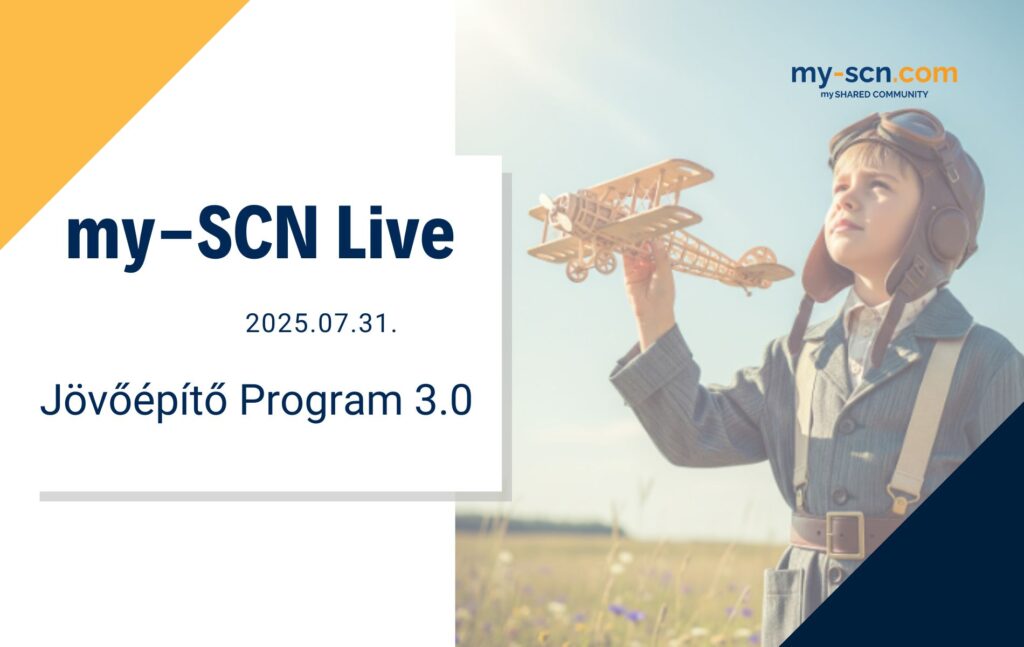 my-scn.com
my SHARED COMMUNITY

my–SCN Live

2025.07.31.

Jövőépítő Program 3.0